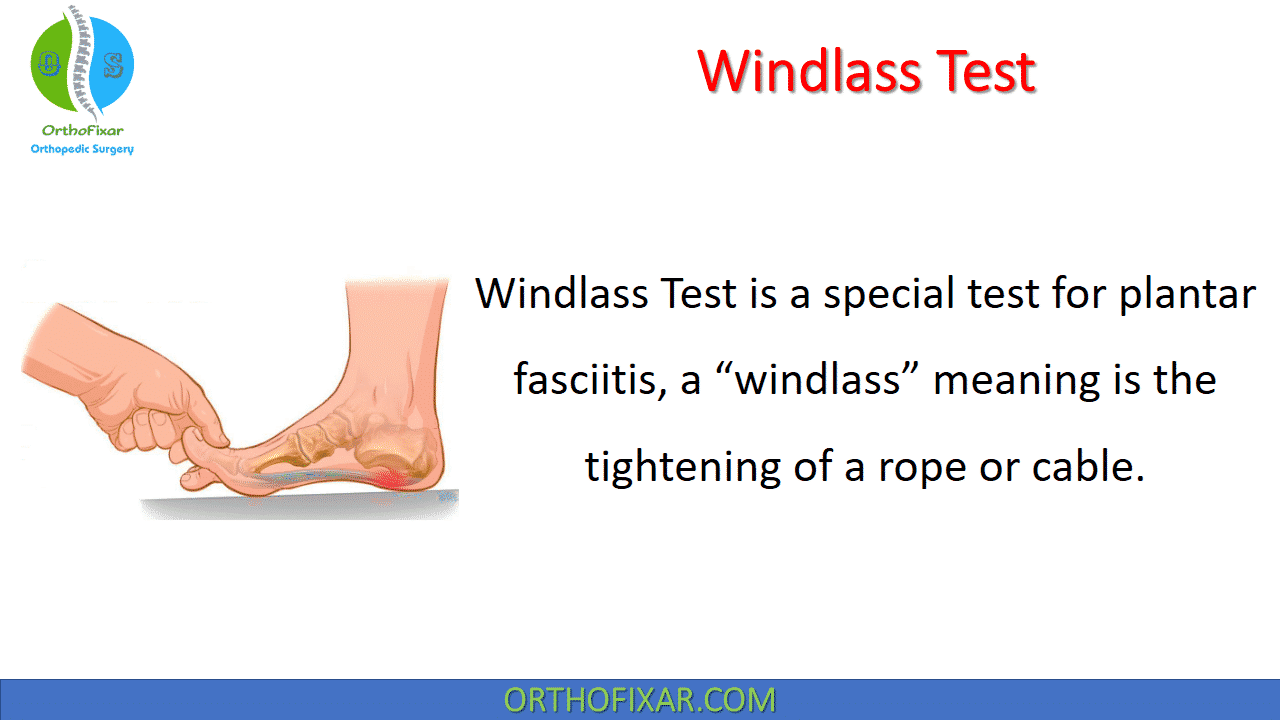 O S
OrthoFixar
Orthopedic Surgery

Windlass Test

Windlass Test is a special test for plantar fasciitis, a “windlass” meaning is the tightening of a rope or cable.

ORTHOFIXAR.COM